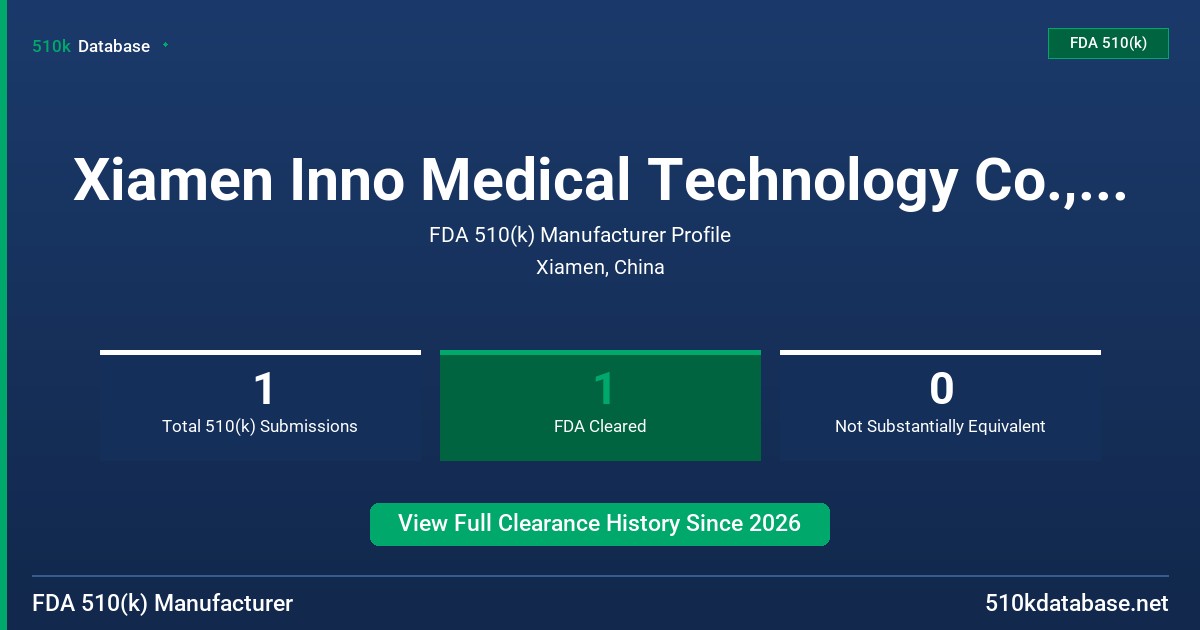 510k Database

FDA 510(k)

Xiamen Inno Medical Technology Co.,...

FDA 510(k) Manufacturer Profile

Xiamen, China

1
Total 510(k) Submissions

1
FDA Cleared

0
Not Substantially Equivalent

View Full Clearance History Since 2026

FDA 510(k) Manufacturer

510kdatabase.net